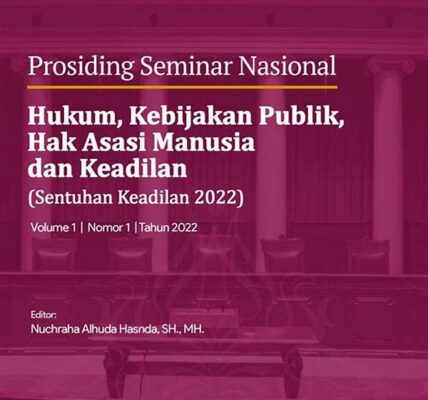 Prosiding Seminar Nasional

Hukum, Kebijakan Publik, Hak Asasi Manusia dan Keadilan
(Sentuhan Keadilan 2022)

Volume 1 | Nomor 1 | Tahun 2022

Editor:
Nuchraha Alhuda Hasnda, SH., MH.